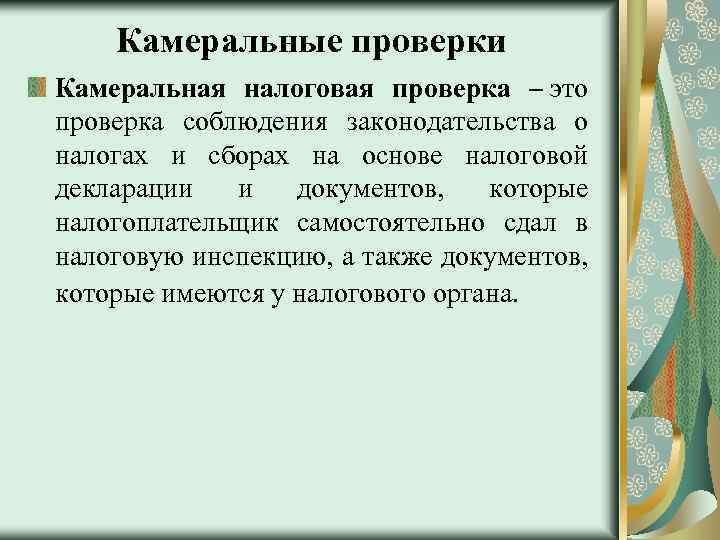 Камеральные проверки

Камеральная налоговая проверка – это проверка соблюдения законодательства о налогах и сборах на основе налоговой декларации и документов, которые налогоплательщик самостоятельно сдал в налоговую инспекцию, а также документов, которые имеются у налогового органа.